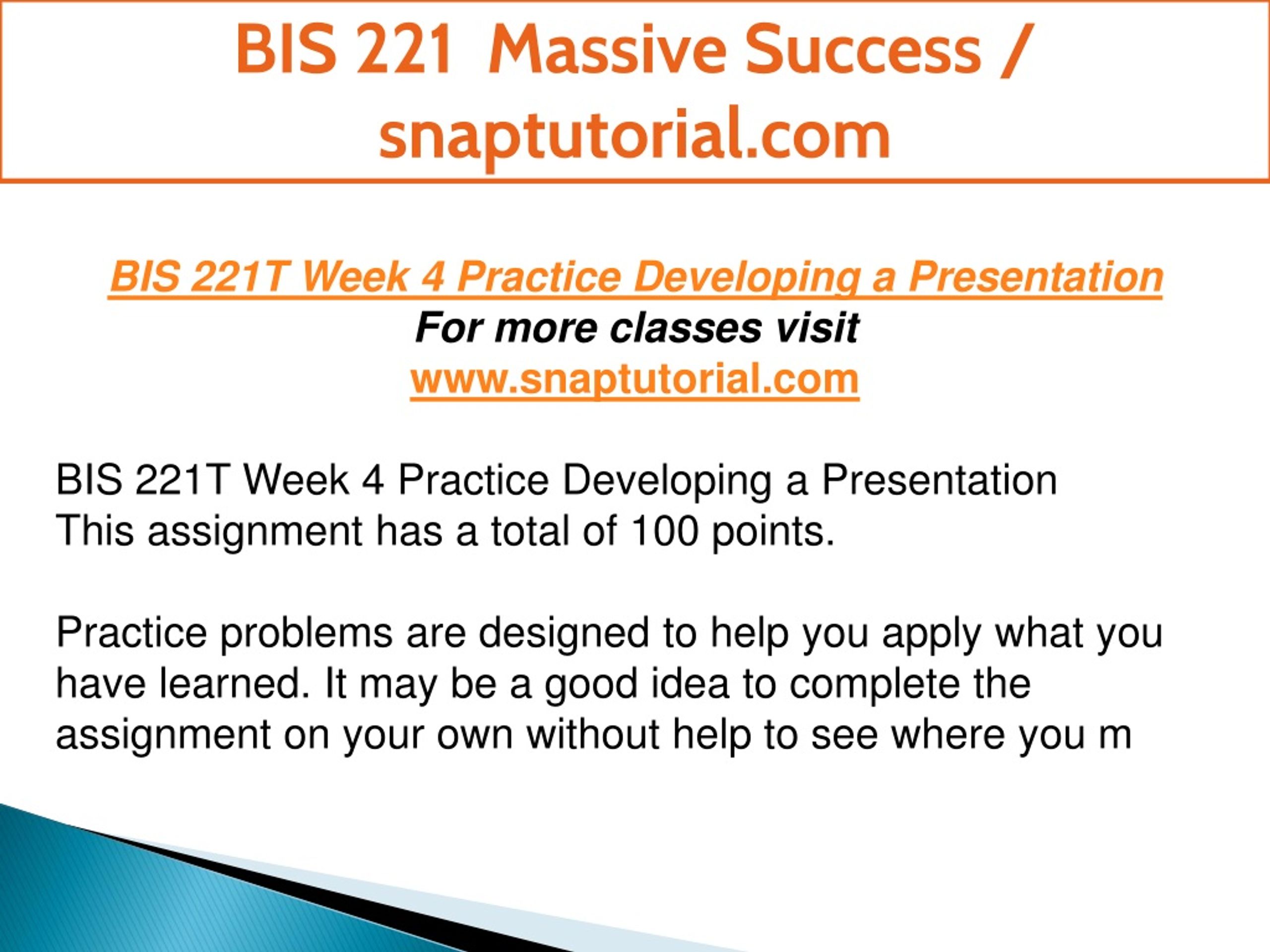 BIS 221 Massive Success / snaptutorial.com

BIS 221T Week 4 Practice Developing a Presentation
For more classes visit
www.snaptutorial.com

BIS 221T Week 4 Practice Developing a Presentation
This assignment has a total of 100 points.

Practice problems are designed to help you apply what you have learned. It may be a good idea to complete the assignment on your own without help to see where you m